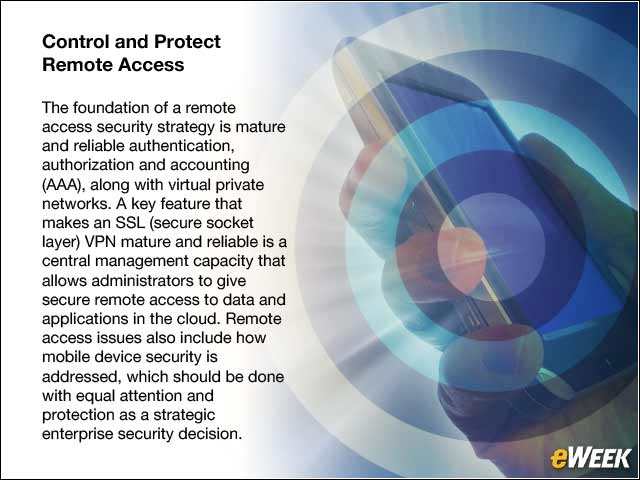 Control and Protect Remote Access

The foundation of a remote access security strategy is mature and reliable authentication, authorization and accounting (AAA), along with virtual private networks. A key feature that makes an SSL (secure socket layer) VPN mature and reliable is a central management capacity that allows administrators to give secure remote access to data and applications in the cloud. Remote access issues also include how mobile device security is addressed, which should be done with equal attention and protection as a strategic enterprise security decision.

eWEEK